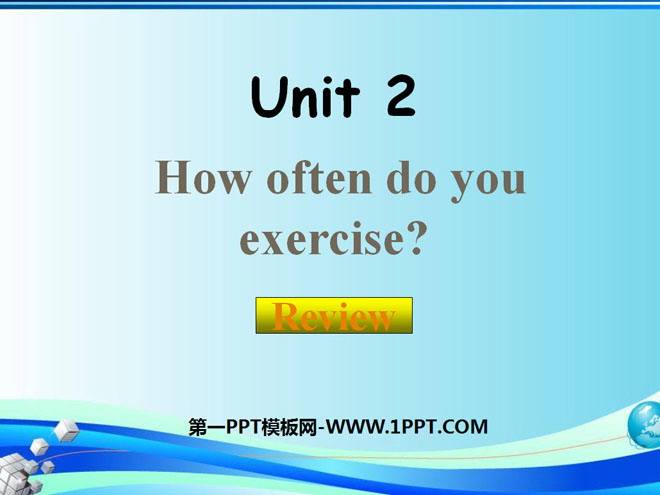 Unit 2

How often do you exercise?

Review

第一PPT模板网-WWW.1PPT.COM